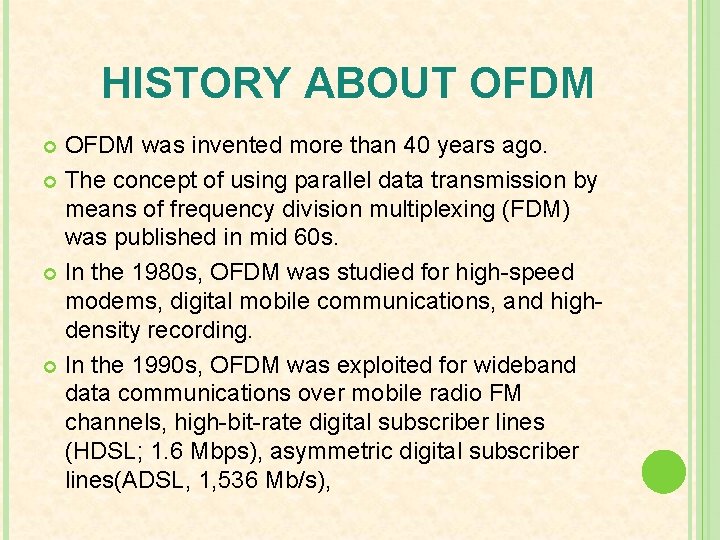 HISTORY ABOUT OFDM

OFDM was invented more than 40 years ago.

The concept of using parallel data transmission by means of frequency division multiplexing (FDM) was published in mid 60s.

In the 1980s, OFDM was studied for high-speed modems, digital mobile communications, and high-density recording.

In the 1990s, OFDM was exploited for wideband data communications over mobile radio FM channels, high-bit-rate digital subscriber lines (HDSL; 1.6 Mbps), asymmetric digital subscriber lines(ADSL, 1,536 Mb/s),